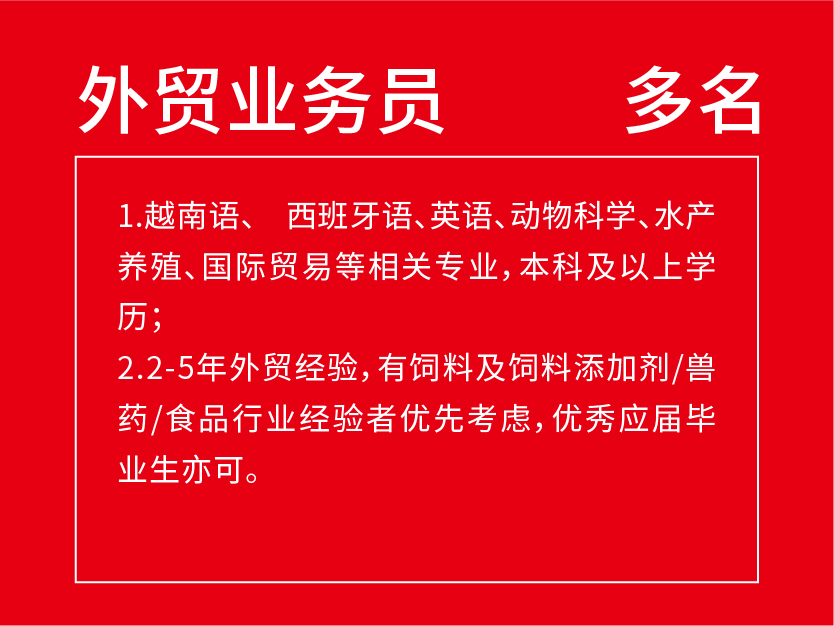 外贸业务员　　多名

1.越南语、 西班牙语、英语、动物科学、水产养殖、国际贸易等相关专业，本科及以上学历；
2.2-5年外贸经验，有饲料及饲料添加剂/兽药/食品行业经验者优先考虑，优秀应届毕业生亦可。